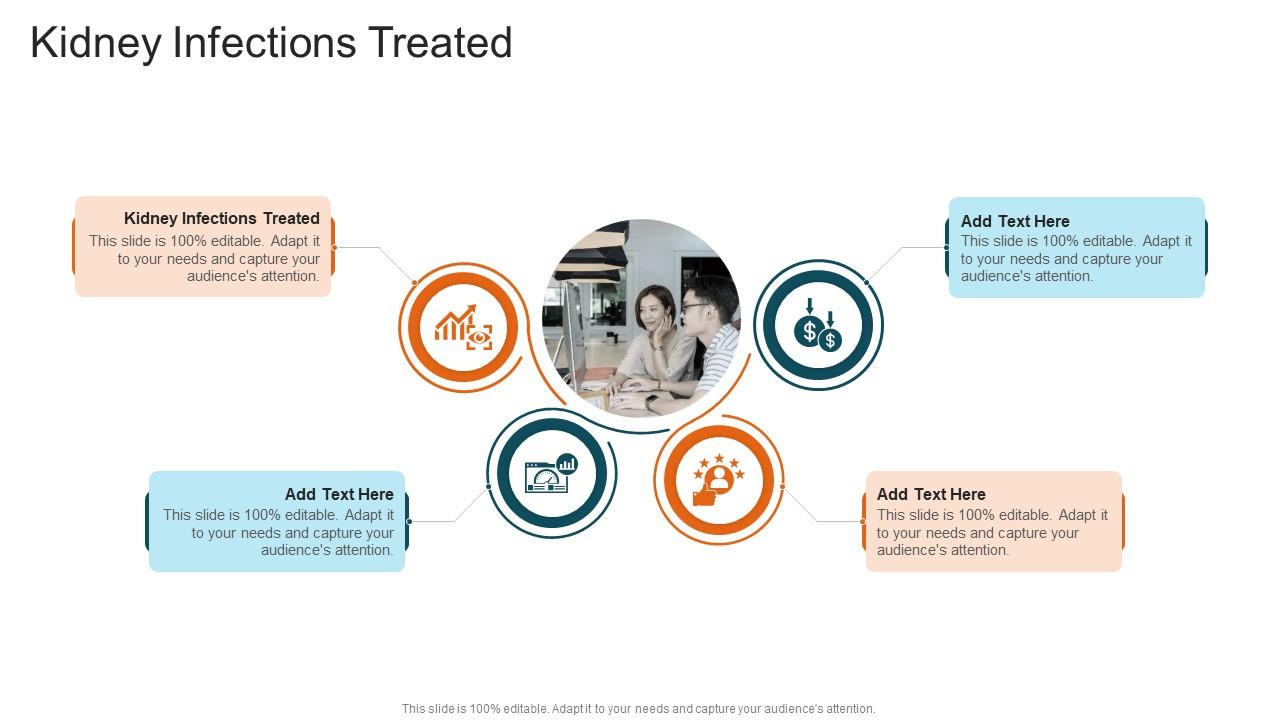 Kidney Infections Treated

Kidney Infections Treated
This slide is 100% editable. Adapt it to your needs and capture your audience's attention.

Add Text Here
This slide is 100% editable. Adapt it to your needs and capture your audience's attention.

Add Text Here
This slide is 100% editable. Adapt it to your needs and capture your audience's attention.

Add Text Here
This slide is 100% editable. Adapt it to your needs and capture your audience's attention.

This slide is 100% editable. Adapt it to your needs and capture your audience's attention.